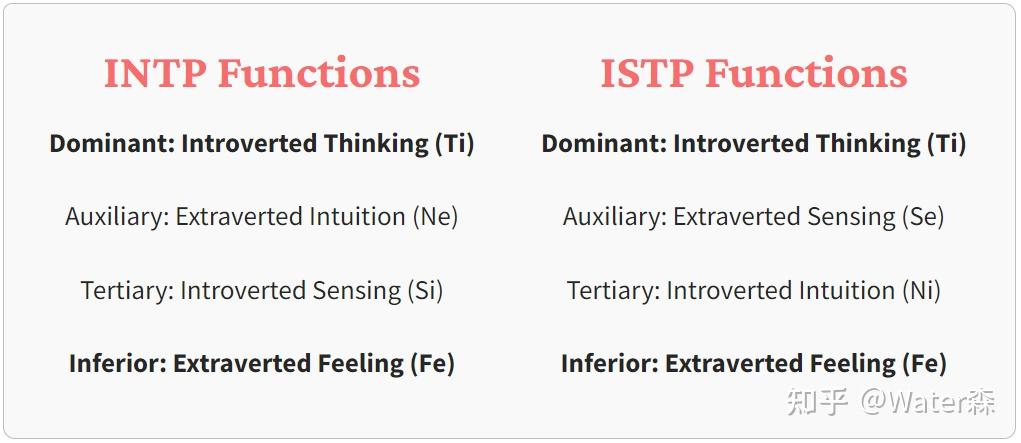 INTP Functions

Dominant: Introverted Thinking (Ti)

Auxiliary: Extraverted Intuition (Ne)

Tertiary: Introverted Sensing (Si)

Inferior: Extraverted Feeling (Fe)

ISTP Functions

Dominant: Introverted Thinking (Ti)

Auxiliary: Extraverted Sensing (Se)

Tertiary: Introverted Intuition (Ni)

Inferior: Extraverted Feeling (Fe)

知乎 @Water森